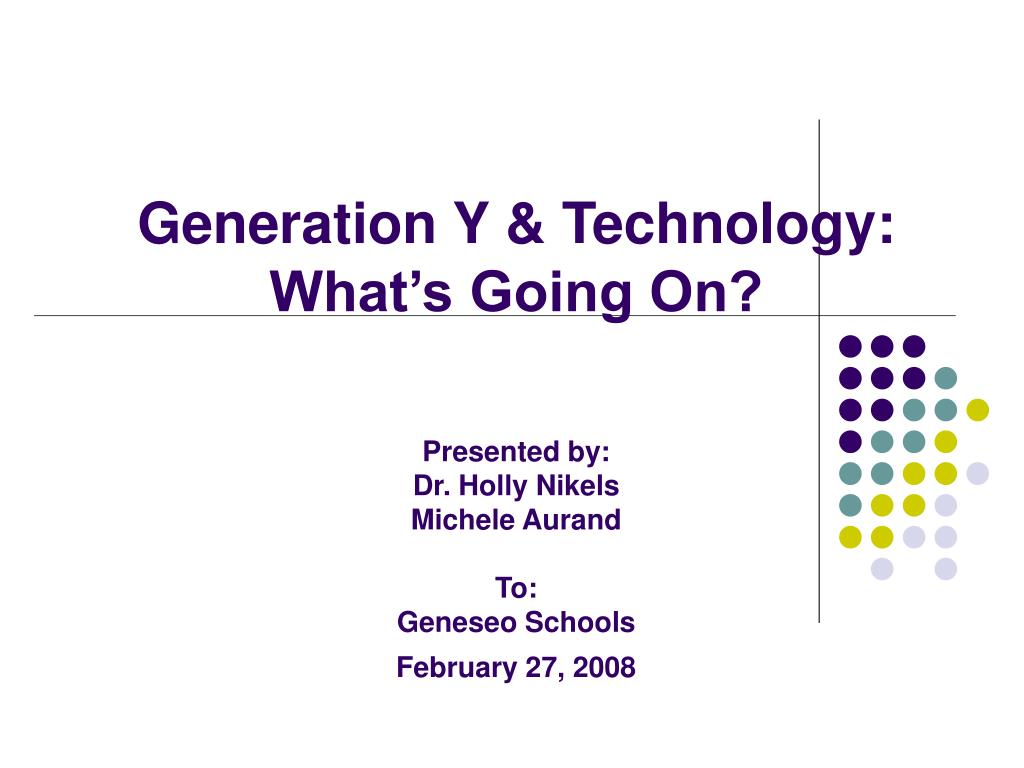 Generation Y & Technology: What’s Going On?

Presented by:
Dr. Holly Nikels
Michele Aurand

To:
Geneseo Schools

February 27, 2008